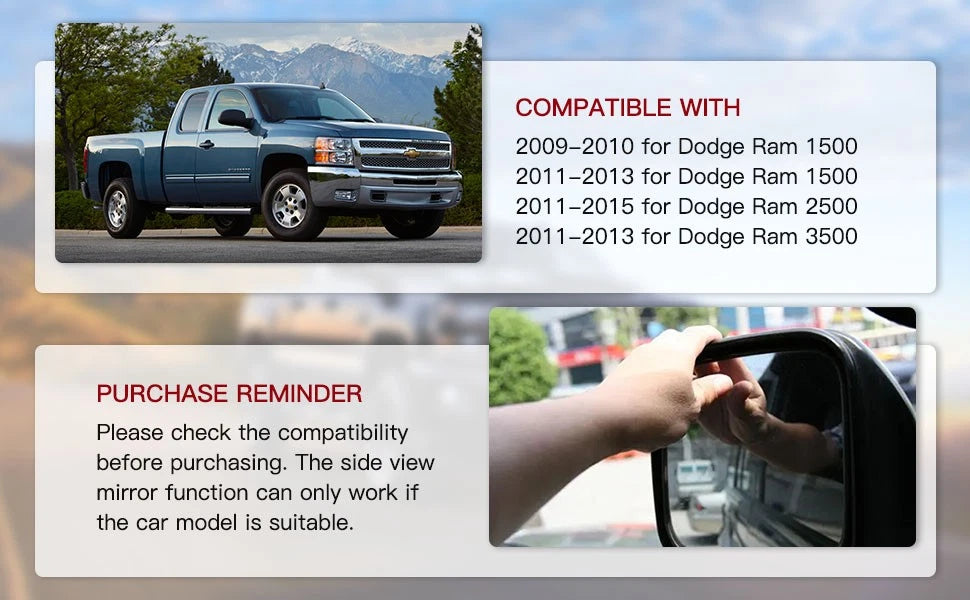 COMPATIBLE WITH
2009–2010 for Dodge Ram 1500
2011–2013 for Dodge Ram 1500
2011–2015 for Dodge Ram 2500
2011–2013 for Dodge Ram 3500

PURCHASE REMINDER
Please check the compatibility before purchasing. The side view mirror function can only work if the car model is suitable.